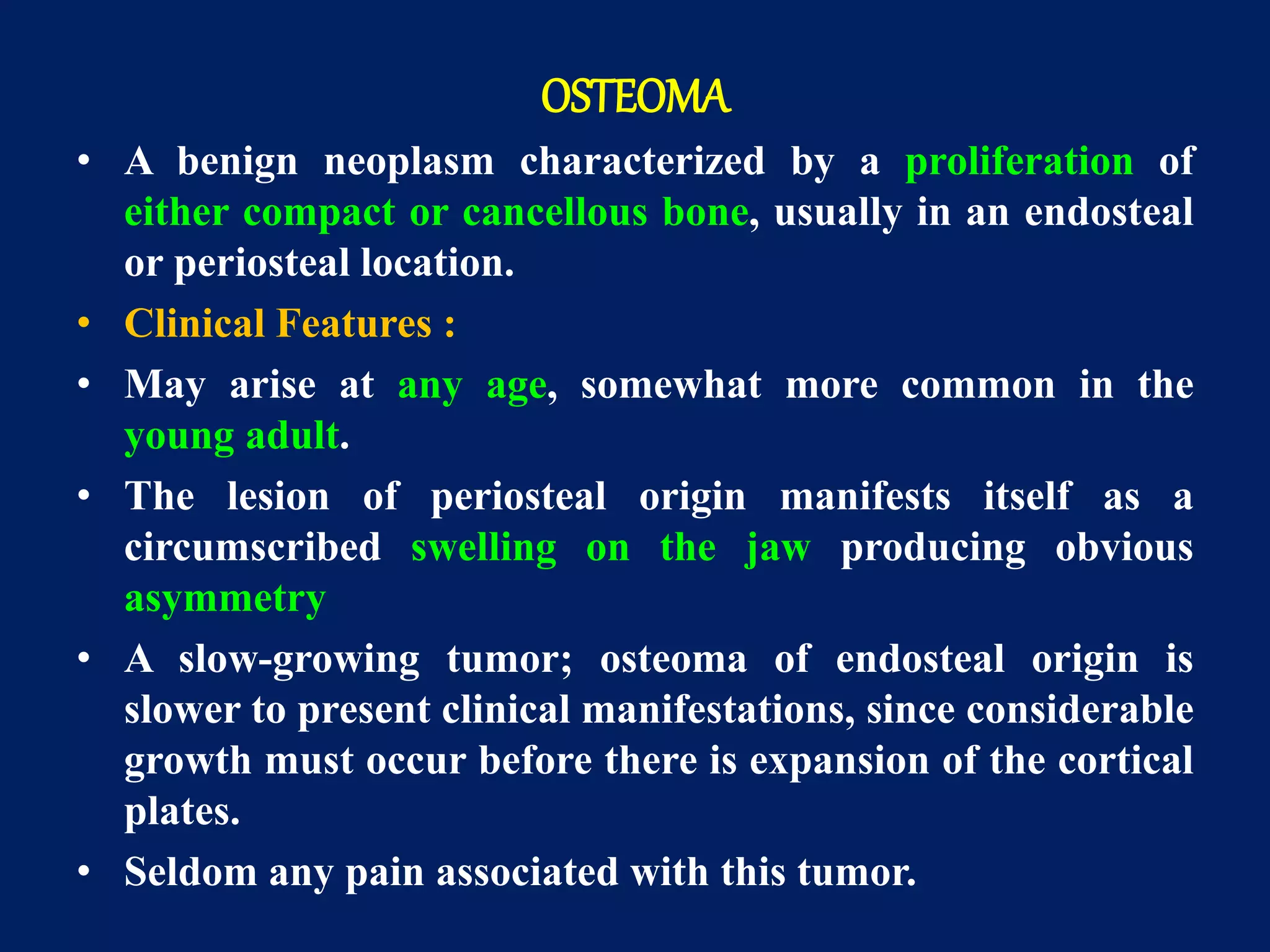 OSTEOMA

• A benign neoplasm characterized by a proliferation of either compact or cancellous bone, usually in an endosteal or periosteal location.

• Clinical Features :

• May arise at any age, somewhat more common in the young adult.

• The lesion of periosteal origin manifests itself as a circumscribed swelling on the jaw producing obvious asymmetry

• A slow-growing tumor; osteoma of endosteal origin is slower to present clinical manifestations, since considerable growth must occur before there is expansion of the cortical plates.

• Seldom any pain associated with this tumor.